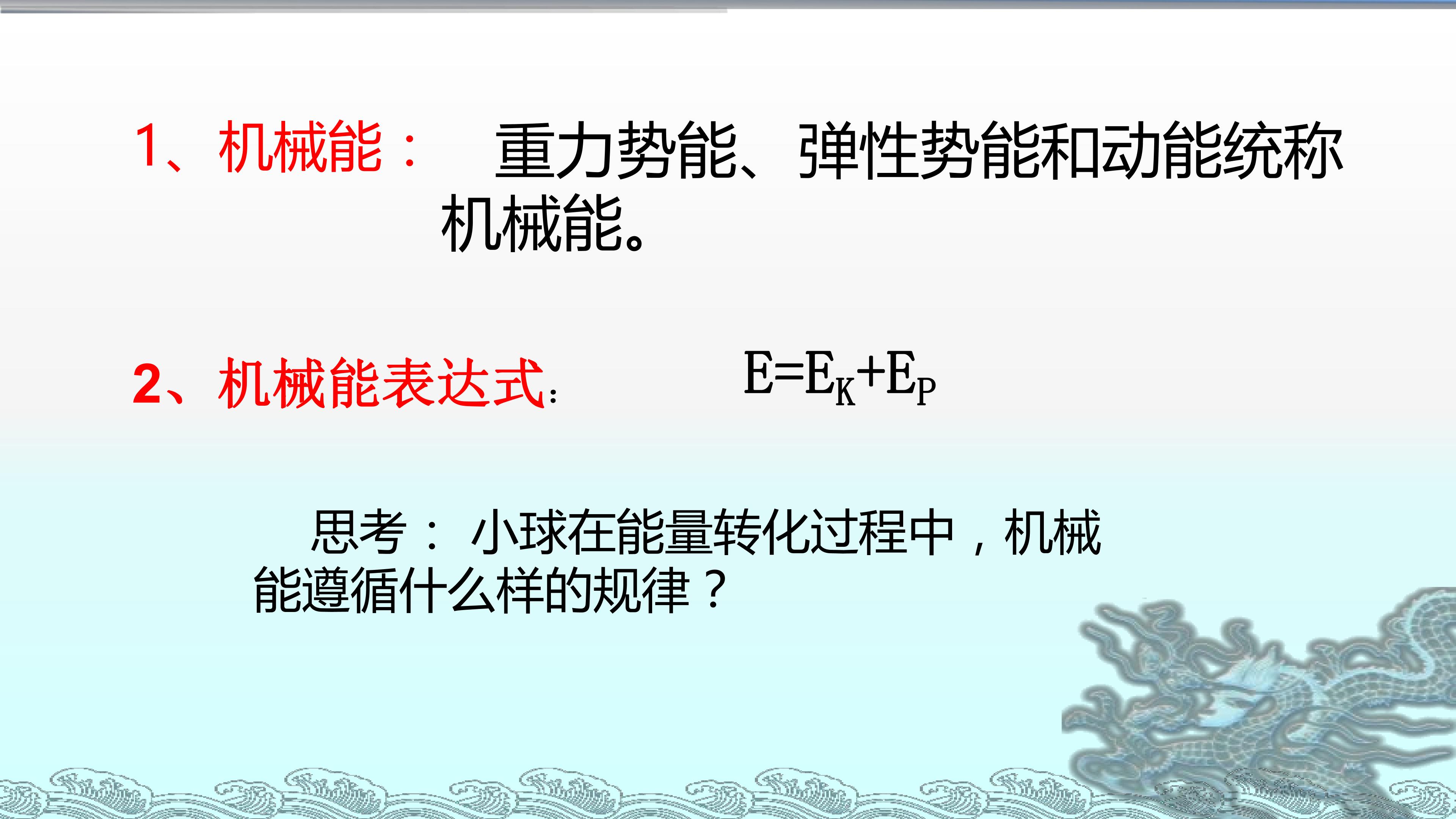 1、机械能： 重力势能、弹性势能和动能统称机械能。

2、机械能表达式： $E=E_K+E_P$

思考：小球在能量转化过程中，机械能遵循什么样的规律？